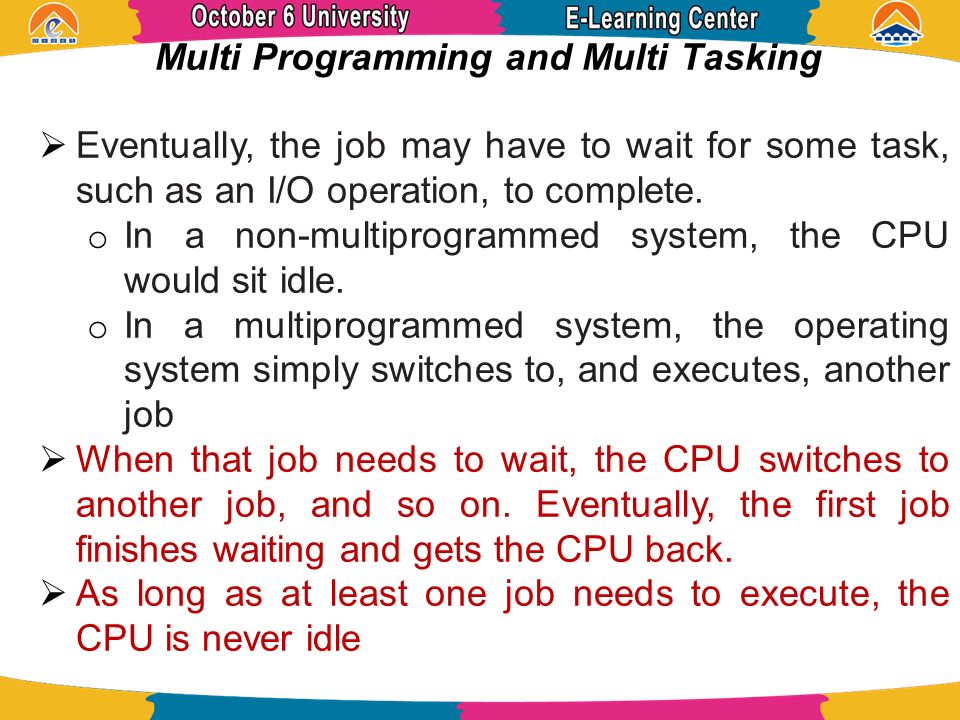 October 6 University E-Learning Center

Multi Programming and Multi Tasking

➢ Eventually, the job may have to wait for some task, such as an I/O operation, to complete.
o In a non-multiprogrammed system, the CPU would sit idle.
o In a multiprogrammed system, the operating system simply switches to, and executes, another job

➢ When that job needs to wait, the CPU switches to another job, and so on. Eventually, the first job finishes waiting and gets the CPU back.

➢ As long as at least one job needs to execute, the CPU is never idle